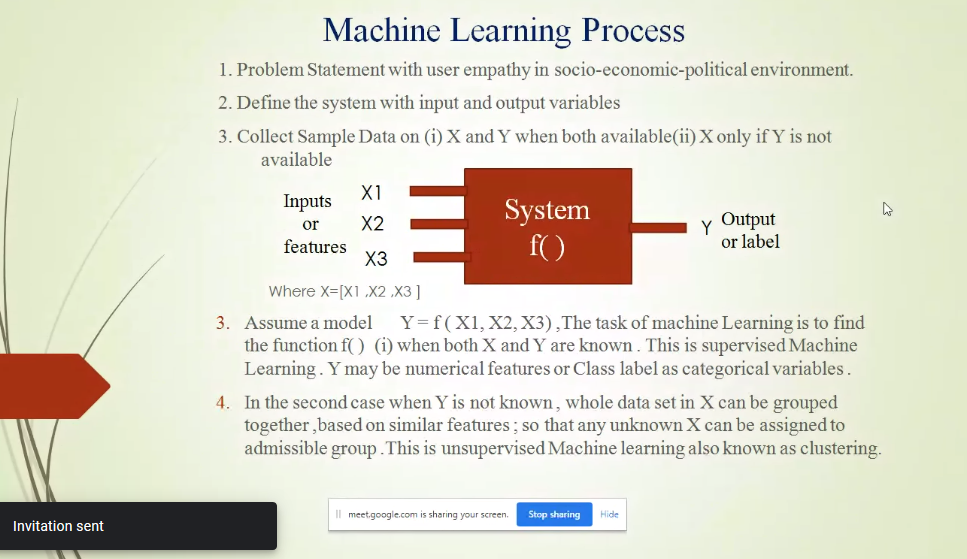 Machine Learning Process

1. Problem Statement with user empathy in socio-economic-political environment.

2. Define the system with input and output variables

3. Collect Sample Data on (i) X and Y when both available(ii) X only if Y is not available

Inputs or features

X1

X2

X3

System f( )

Y

Output or label

Where X=[X1 ,X2 ,X3 ]

3. Assume a model Y = f ( X1, X2, X3) ,The task of machine Learning is to find the function f( ) (i) when both X and Y are known . This is supervised Machine Learning . Y may be numerical features or Class label as categorical variables .

4. In the second case when Y is not known , whole data set in X can be grouped together ,based on similar features ; so that any unknown X can be assigned to admissible group .This is unsupervised Machine learning also known as clustering.

Invitation sent

meet.google.com is sharing your screen. Stop sharing Hide